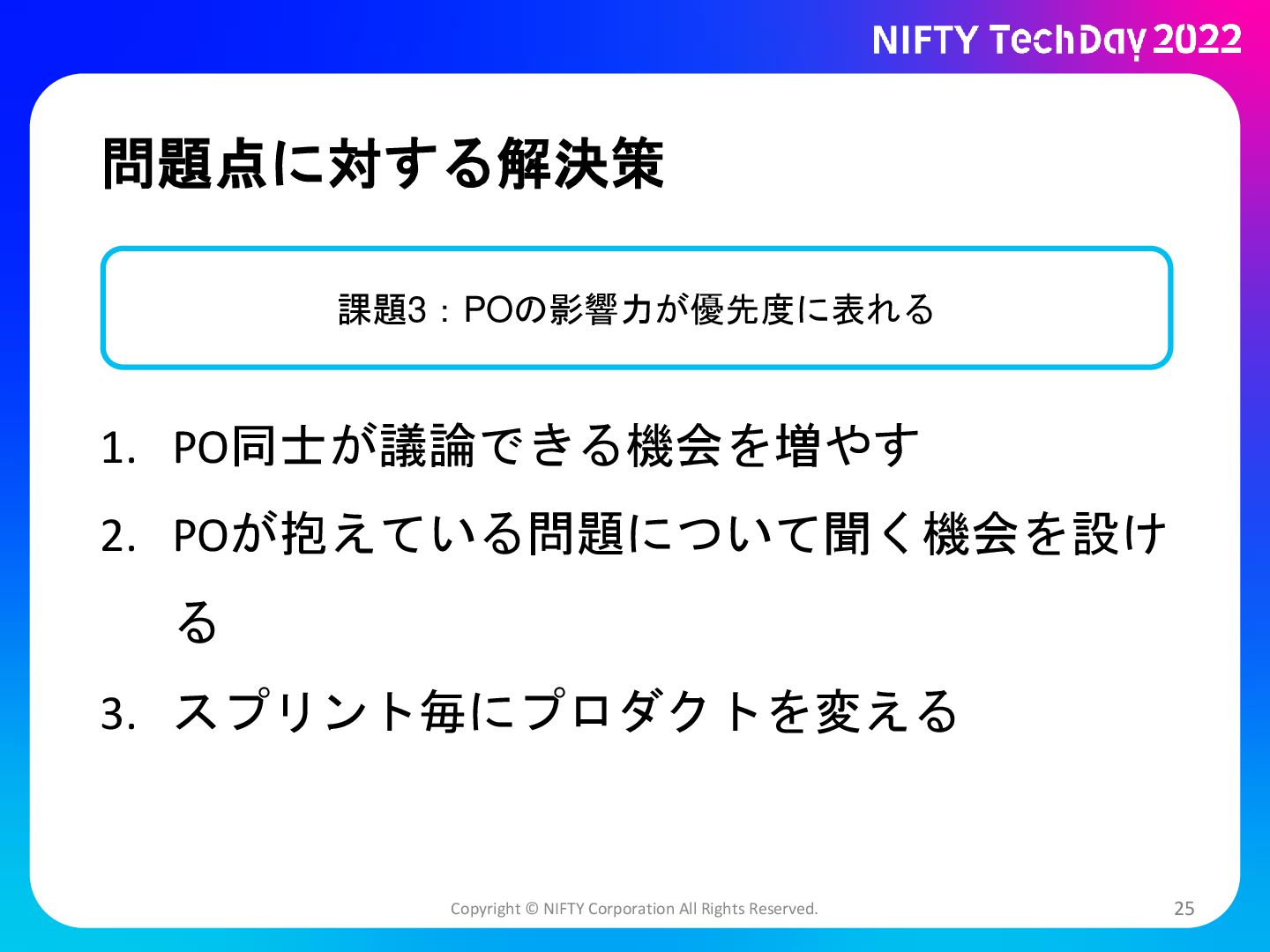 NIFTY TechDay 2022

問題点に対する解決策

課題3：POの影響力が優先度に表れる

1. PO同士が議論できる機会を増やす
2. POが抱えている問題について聞く機会を設ける
3. スプリント毎にプロダクトを変える

Copyright © NIFTY Corporation All Rights Reserved.

25